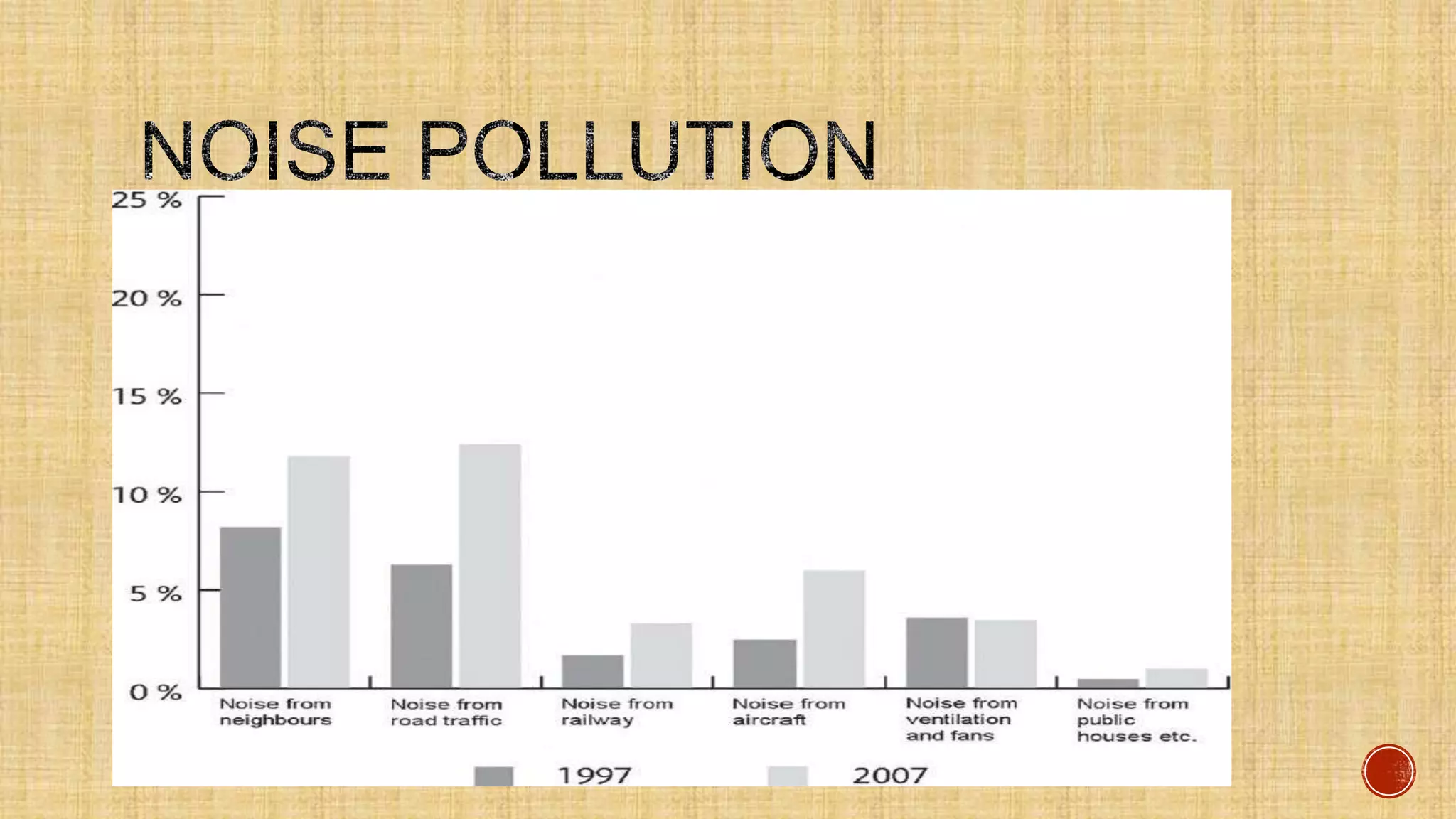 NOISE POLLUTION

25 %
20 %
15 %
10 %
5 %
0 %

Noise from neighbours
Noise from road traffic
Noise from railway
Noise from aircraft
Noise from ventilation and fans
Noise from public houses etc.

1997
2007